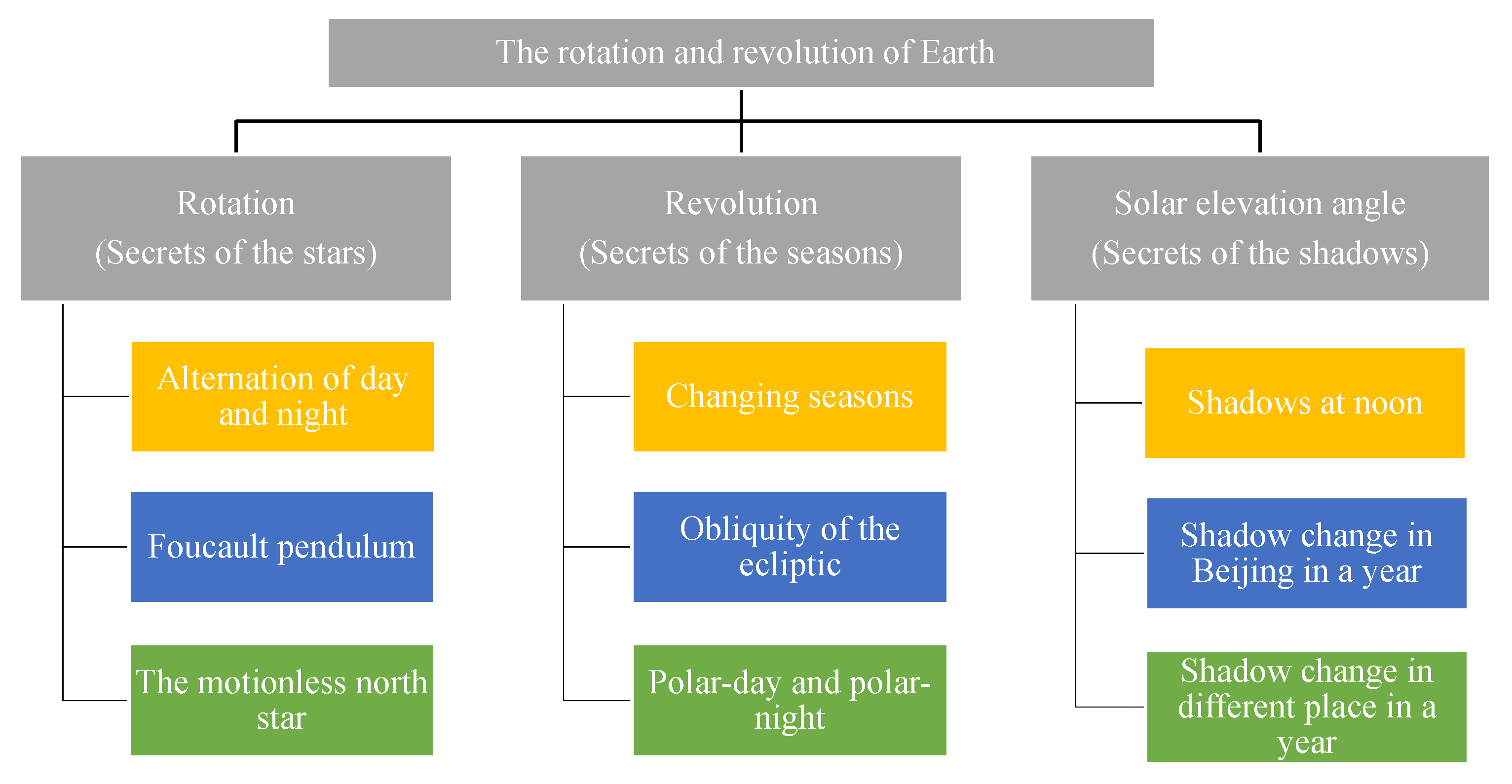 The rotation and revolution of Earth

Rotation
(Secrets of the stars)

Alternation of day and night

Foucault pendulum

The motionless north star

Revolution
(Secrets of the seasons)

Changing seasons

Obliquity of the ecliptic

Polar-day and polar-night

Solar elevation angle
(Secrets of the shadows)

Shadows at noon

Shadow change in Beijing in a year

Shadow change in different place in a year